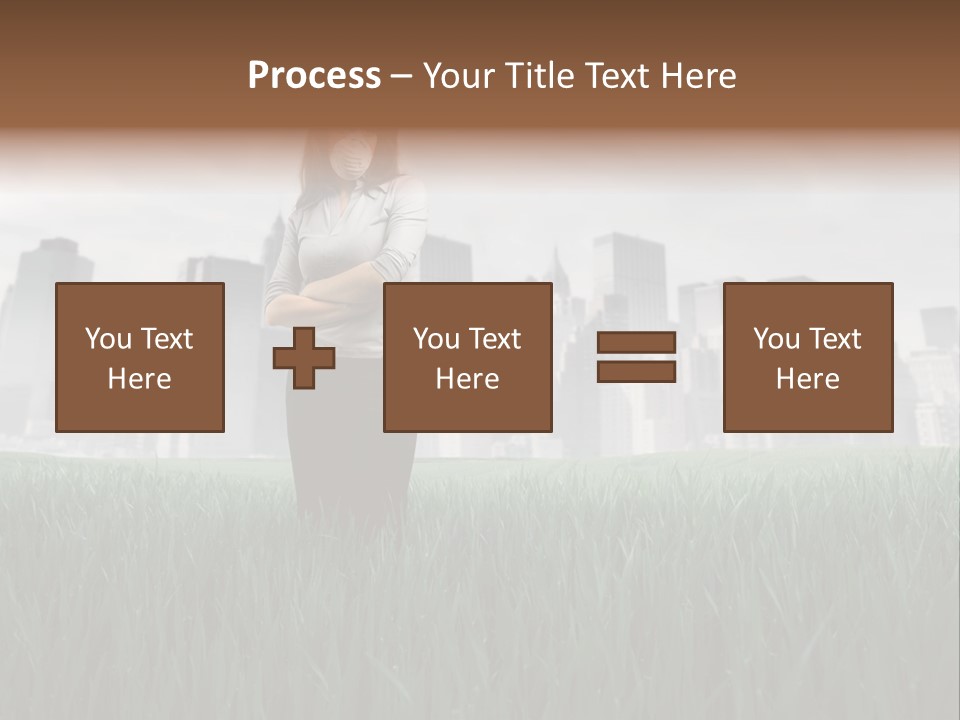 Process – Your Title Text Here

You Text Here

You Text Here

You Text Here